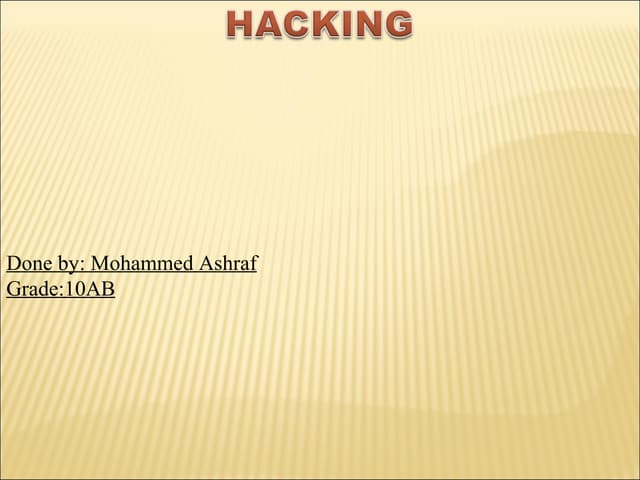 HACKING

Done by: Mohammed Ashraf
Grade:10AB